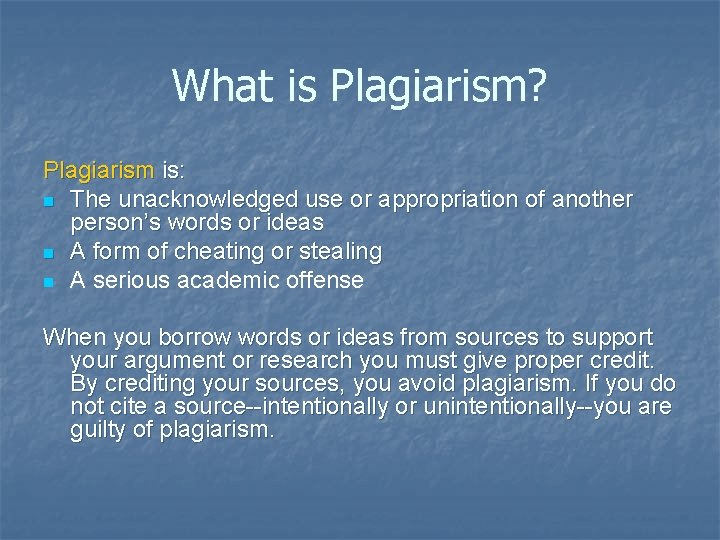 What is Plagiarism?

Plagiarism is:

- The unacknowledged use or appropriation of another person's words or ideas
- A form of cheating or stealing
- A serious academic offense

When you borrow words or ideas from sources to support your argument or research you must give proper credit. By crediting your sources, you avoid plagiarism. If you do not cite a source--intentionally or unintentionally--you are guilty of plagiarism.